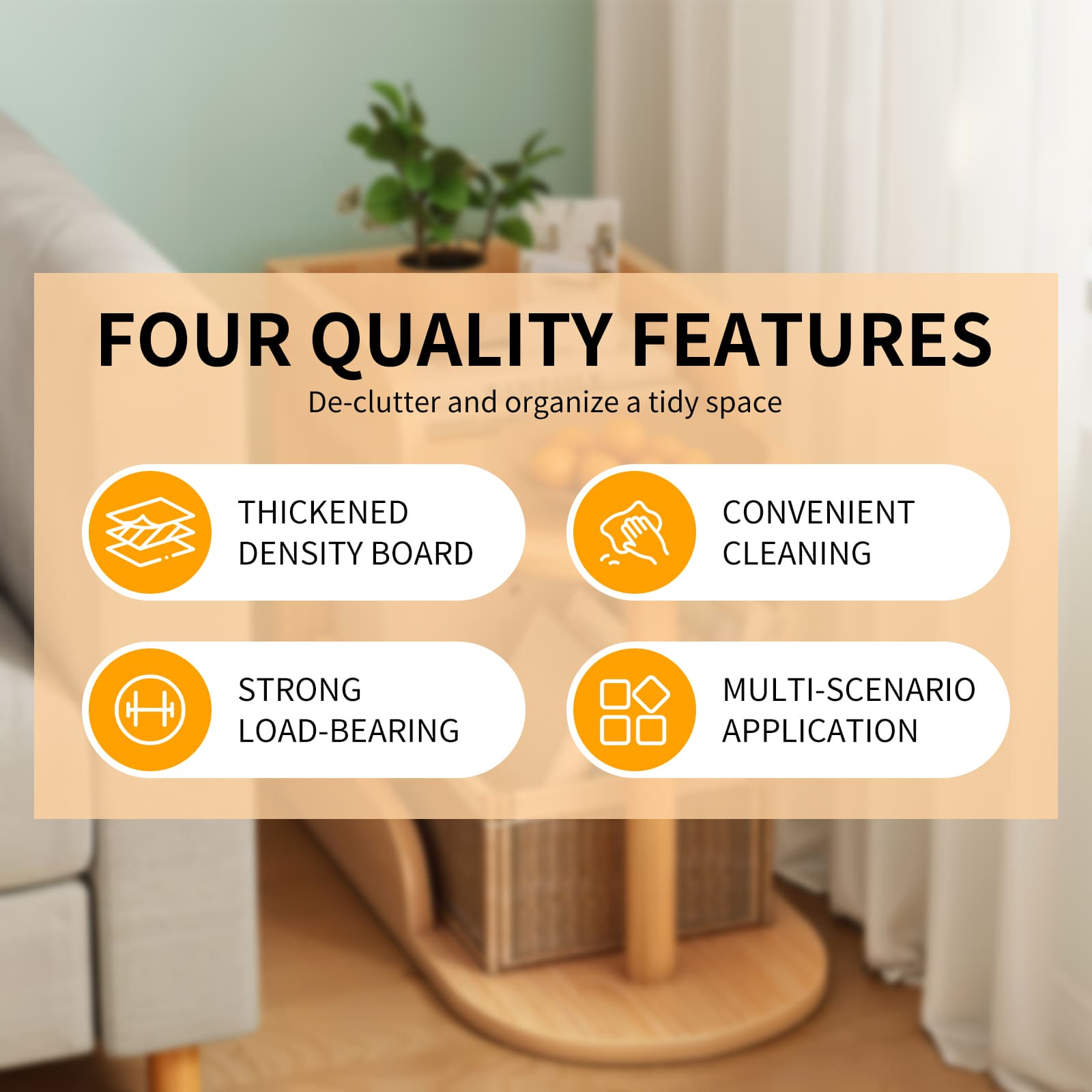 FOUR QUALITY FEATURES
De-clutter and organize a tidy space

THICKENED DENSITY BOARD

CONVENIENT CLEANING

STRONG LOAD-BEARING

MULTI-SCENARIO APPLICATION